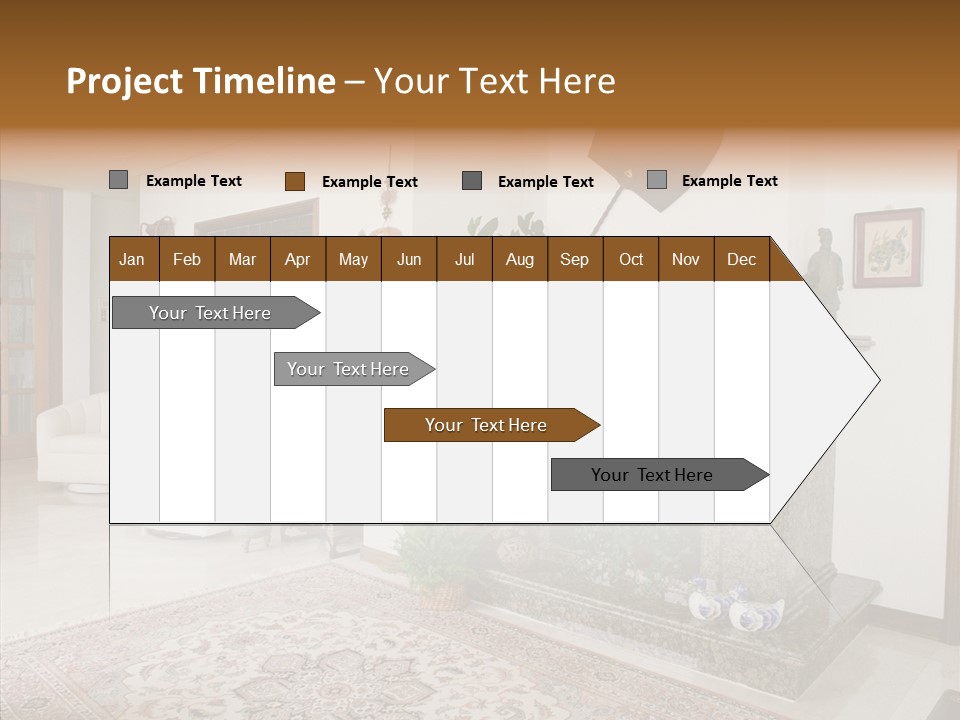 Project Timeline – Your Text Here

Example Text
Example Text
Example Text
Example Text

| Jan | Feb | Mar | Apr | May | Jun | Jul | Aug | Sep | Oct | Nov | Dec |
|---|---|---|---|---|---|---|---|---|---|---|---|

Your Text Here
Your Text Here
Your Text Here
Your Text Here